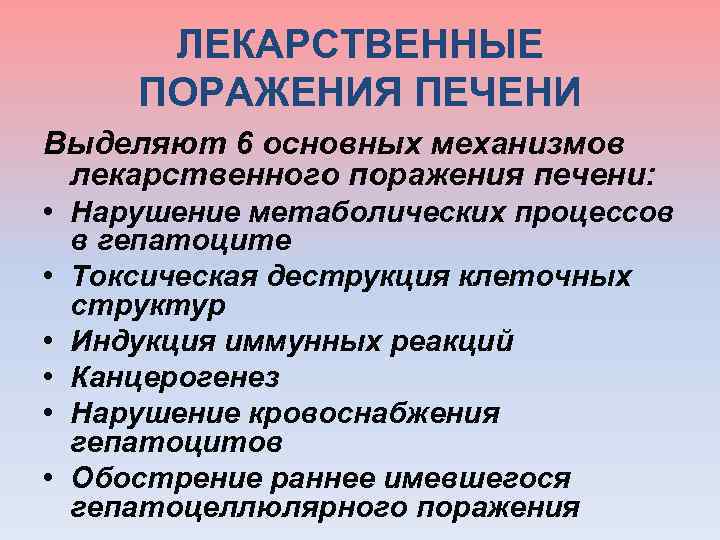 ЛЕКАРСТВЕННЫЕ ПОРАЖЕНИЯ ПЕЧЕНИ

Выделяют 6 основных механизмов лекарственного поражения печени:

• Нарушение метаболических процессов в гепатоците
• Токсическая деструкция клеточных структур
• Индукция иммунных реакций
• Канцерогенез
• Нарушение кровоснабжения гепатоцитов
• Обострение раннее имевшегося гепатоцеллюлярного поражения